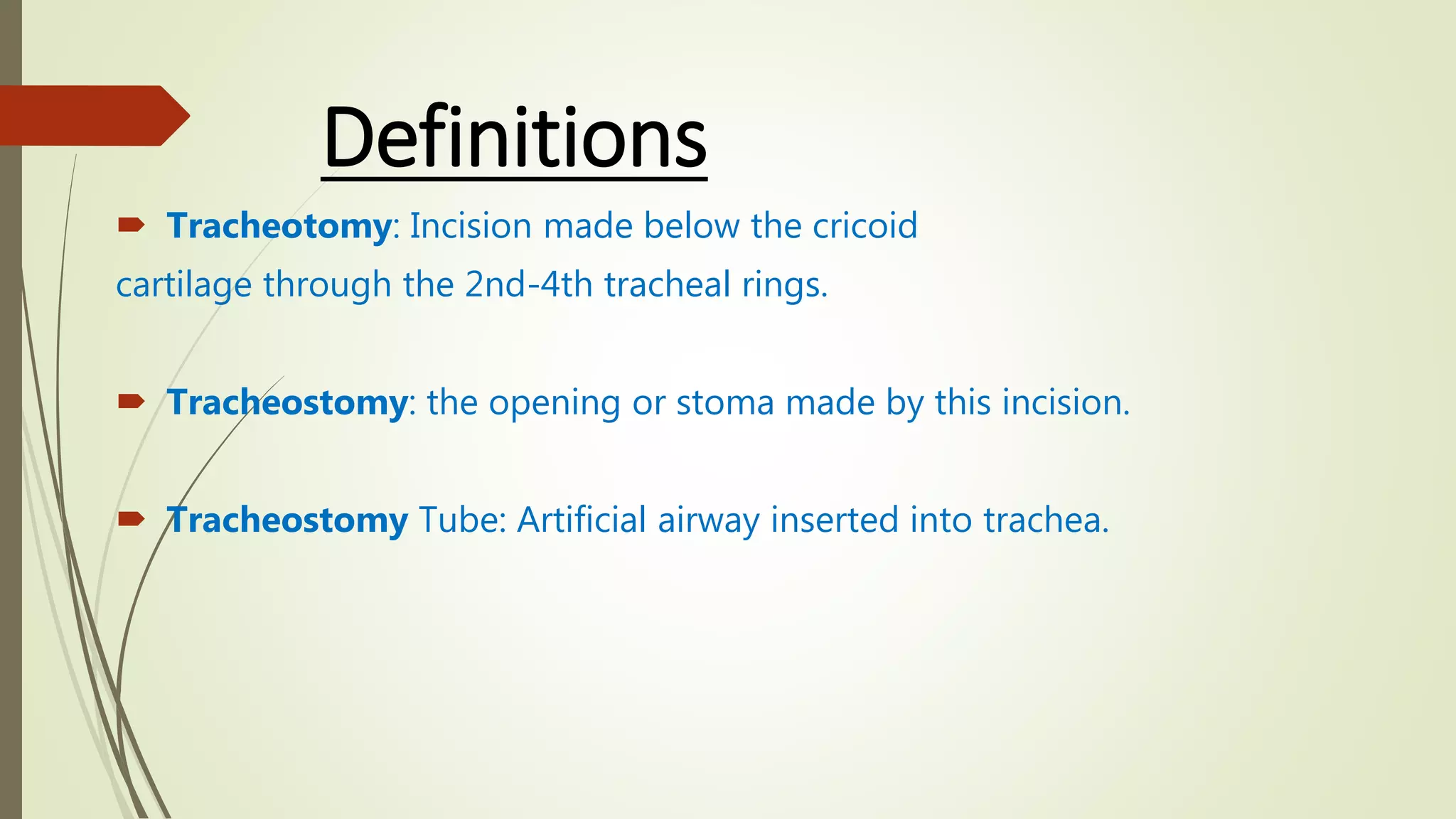 Definitions

Tracheotomy: Incision made below the cricoid cartilage through the 2nd-4th tracheal rings.

Tracheostomy: the opening or stoma made by this incision.

Tracheostomy Tube: Artificial airway inserted into trachea.